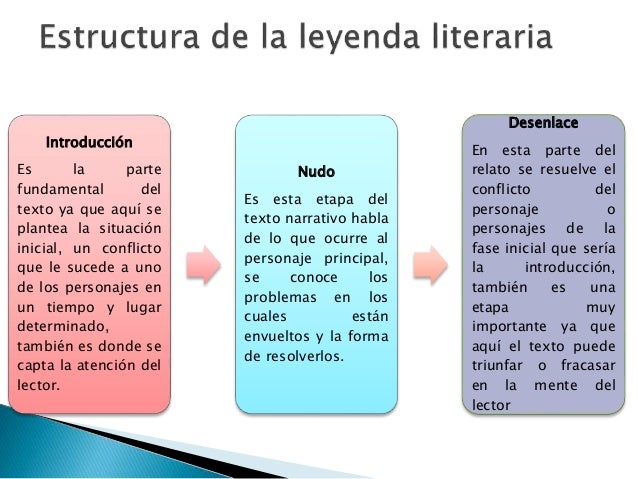 Estructura de la leyenda literaria

Introducción

Es la parte fundamental del texto ya que aquí se plantea la situación inicial, un conflicto que le sucede a uno de los personajes en un tiempo y lugar determinado, también es donde se capta la atención del lector.

Nudo

Es esta etapa del texto narrativo habla de lo que ocurre al personaje principal, se conoce los problemas en los cuales están envueltos y la forma de resolverlos.

Desenlace

En esta parte del relato se resuelve el conflicto del personaje o personajes de la fase inicial que sería la introducción, también es una etapa muy importante ya que aquí el texto puede triunfar o fracasar en la mente del lector